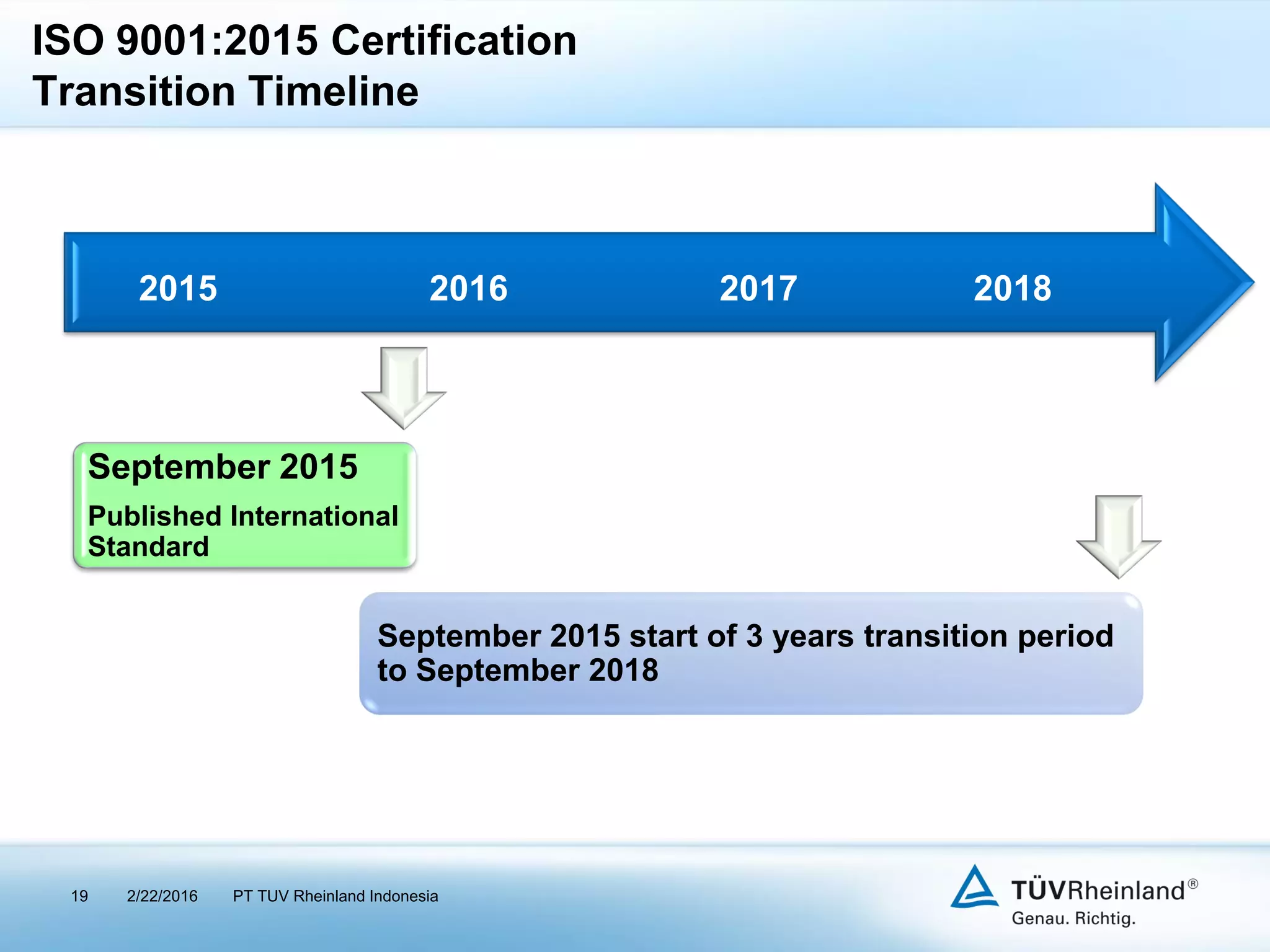 ISO 9001:2015 Certification
Transition Timeline

2015
2016
2017
2018

September 2015
Published International Standard

September 2015 start of 3 years transition period to September 2018

19
2/22/2016
PT TUV Rheinland Indonesia

TÜVRheinland®
Genau. Richtig.